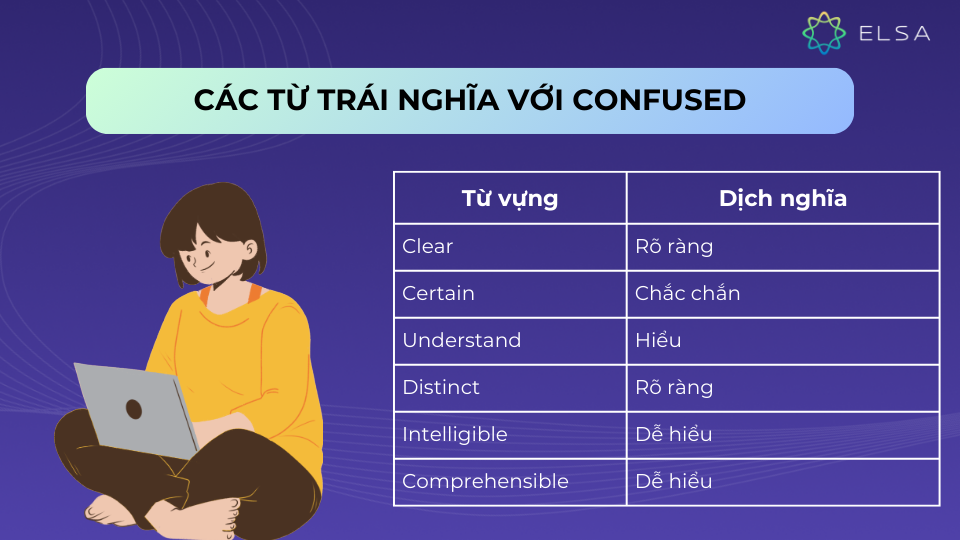 ELSA

CÁC TỪ TRÁI NGHĨA VỚI CONFUSED

| Từ vựng | Dịch nghĩa |
|---|---|
| Clear | Rõ ràng |
| Certain | Chắc chắn |
| Understand | Hiểu |
| Distinct | Rõ ràng |
| Intelligible | Dễ hiểu |
| Comprehensible | Dễ hiểu |